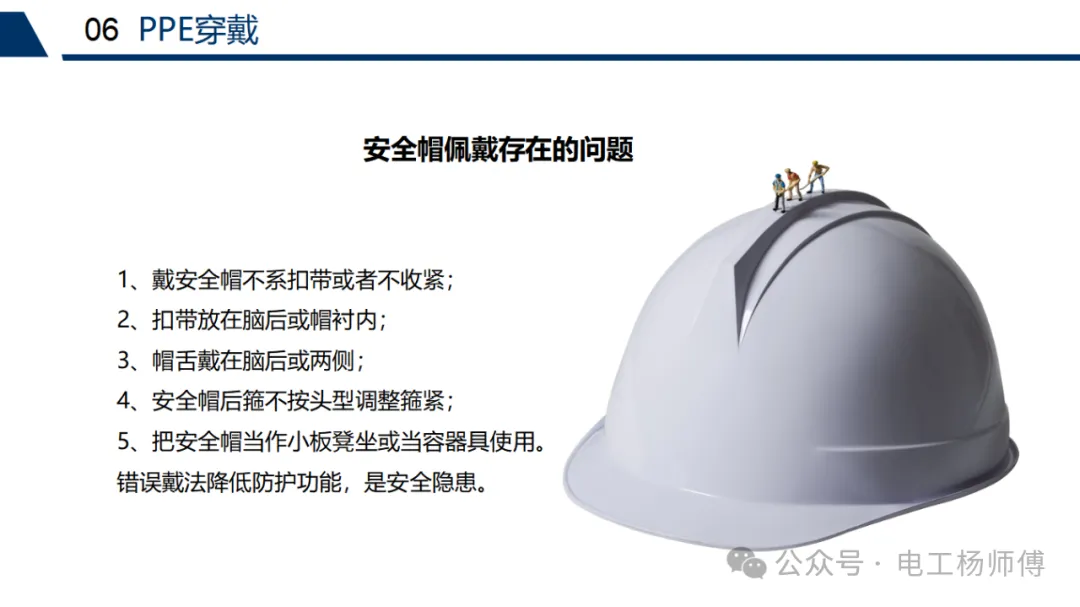 06 PPE穿戴

安全帽佩戴存在的问题

1、戴安全帽不系扣带或者不收紧；
2、扣带放在脑后或帽衬内；
3、帽舌戴在脑后或两侧；
4、安全帽后箍不按头型调整箍紧；
5、把安全帽当作小板凳坐或当容器具使用。
错误戴法降低防护功能，是安全隐患。

公众号 · 电工杨师傅